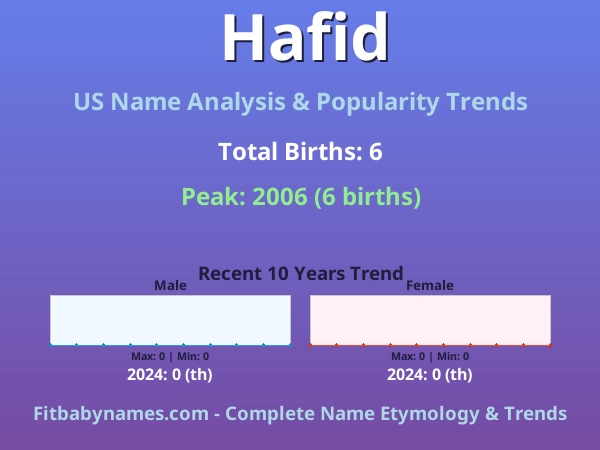 Hafid

US Name Analysis & Popularity Trends

Total Births: 6

Peak: 2006 (6 births)

Recent 10 Years Trend

Male

Max: 0 | Min: 0

2024: 0 (th)

Female

Max: 0 | Min: 0

2024: 0 (th)

Fitbabynames.com - Complete Name Etymology & Trends